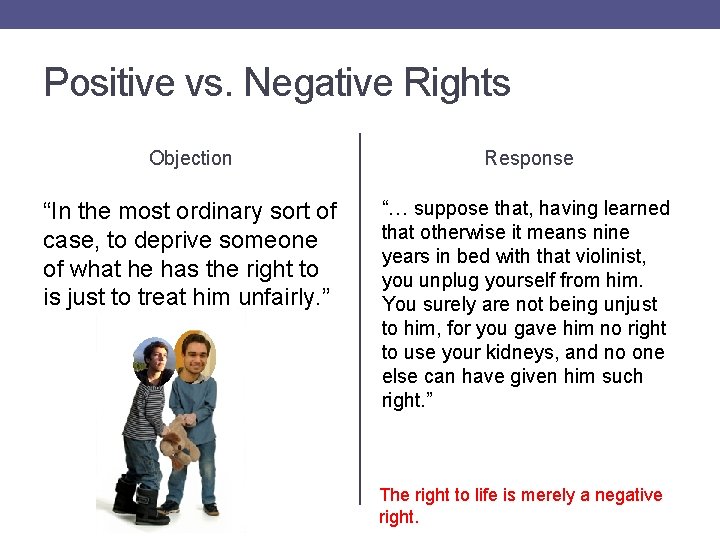 Positive vs. Negative Rights

Objection

"In the most ordinary sort of case, to deprive someone of what he has the right to is just to treat him unfairly."

Response

"… suppose that, having learned that otherwise it means nine years in bed with that violinist, you unplug yourself from him. You surely are not being unjust to him, for you gave him no right to use your kidneys, and no one else can have given him such right."

The right to life is merely a negative right.